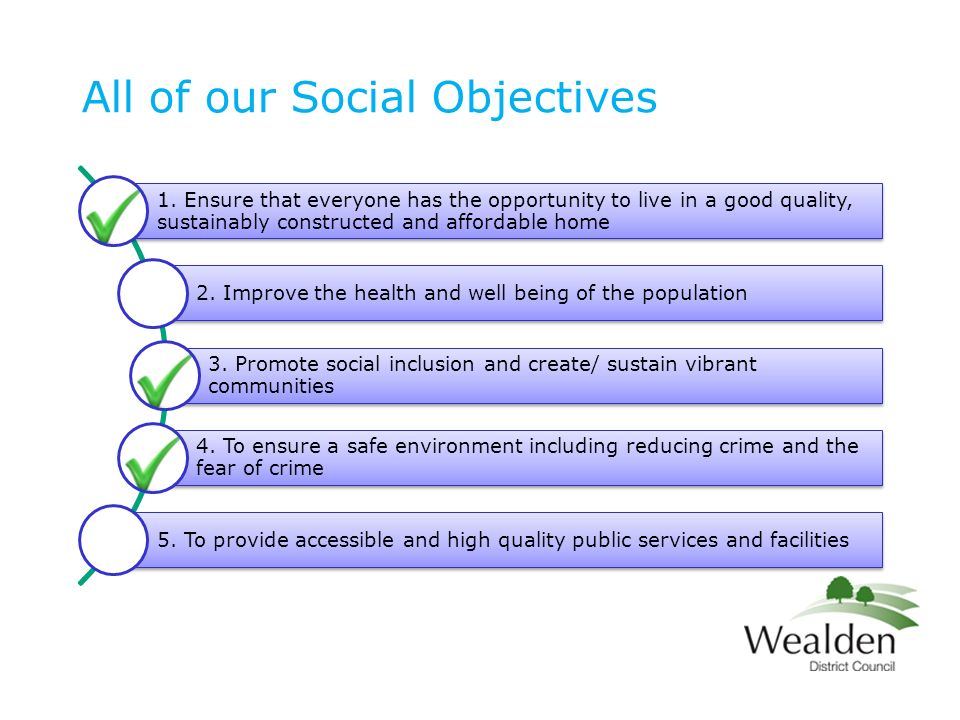 All of our Social Objectives

1. Ensure that everyone has the opportunity to live in a good quality, sustainably constructed and affordable home

2. Improve the health and well being of the population

3. Promote social inclusion and create/ sustain vibrant communities

4. To ensure a safe environment including reducing crime and the fear of crime

5. To provide accessible and high quality public services and facilities

Wealden
District Council